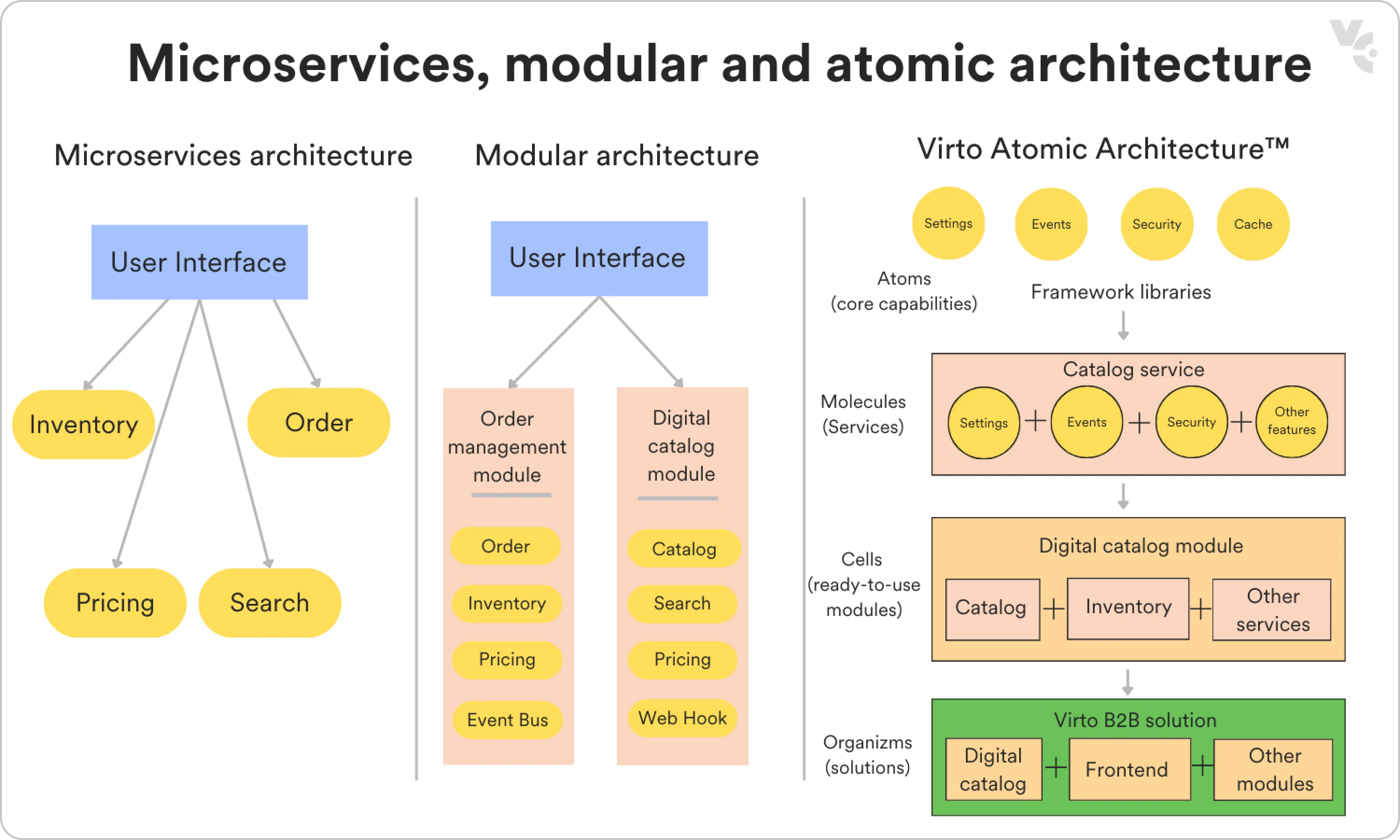 Microservices, modular and atomic architecture

Microservices architecture

User Interface

Inventory

Order

Pricing

Search

Modular architecture

User Interface

Order management module

Order

Inventory

Pricing

Event Bus

Digital catalog module

Catalog

Search

Pricing

Web Hook

Virto Atomic Architecture™

Settings

Events

Security

Cache

Atoms (core capabilities)

Framework libraries

Molecules (Services)

Catalog service

Settings + Events + Security + Other features

Cells (ready-to-use modules)

Digital catalog module

Catalog + Inventory + Other services

Organizms (solutions)

Virto B2B solution

Digital catalog + Frontend + Other modules